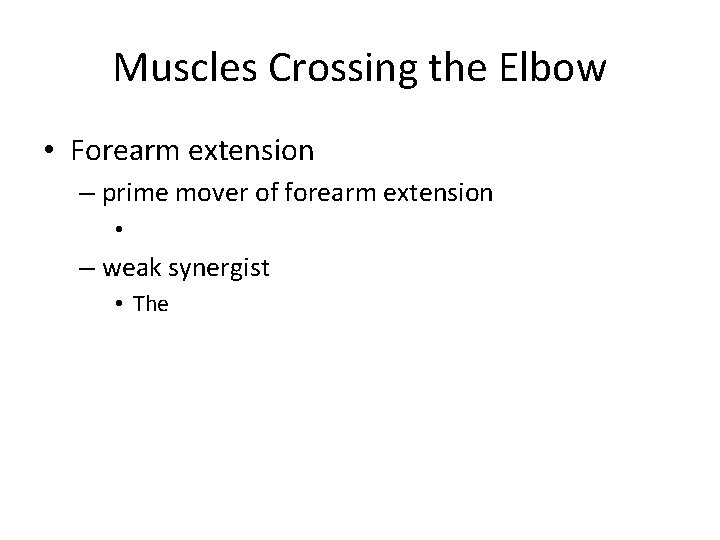 Muscles Crossing the Elbow

• Forearm extension
– prime mover of forearm extension
•
– weak synergist
• The